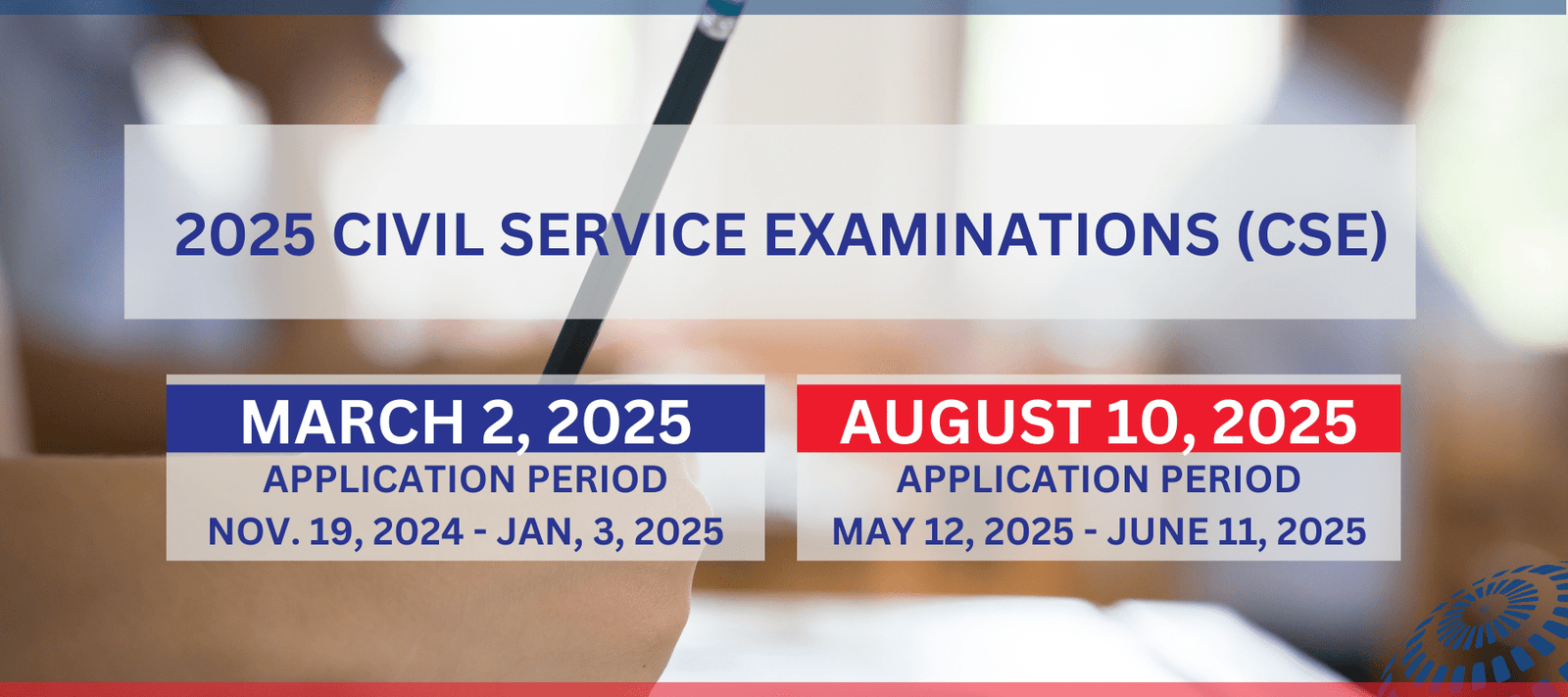 2025 CIVIL SERVICE EXAMINATIONS (CSE)

MARCH 2, 2025
APPLICATION PERIOD
NOV. 19, 2024 - JAN, 3, 2025

AUGUST 10, 2025
APPLICATION PERIOD
MAY 12, 2025 - JUNE 11, 2025